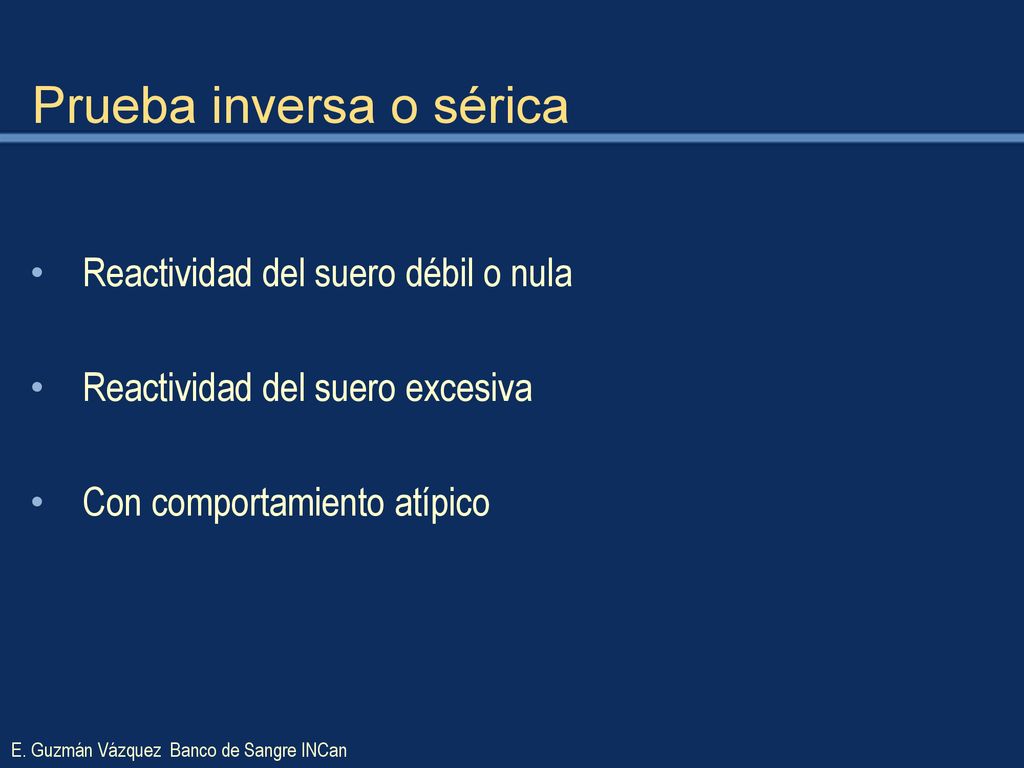 Prueba inversa o sérica

• Reactividad del suero débil o nula

• Reactividad del suero excesiva

• Con comportamiento atípico

E. Guzmán Vázquez Banco de Sangre INCan